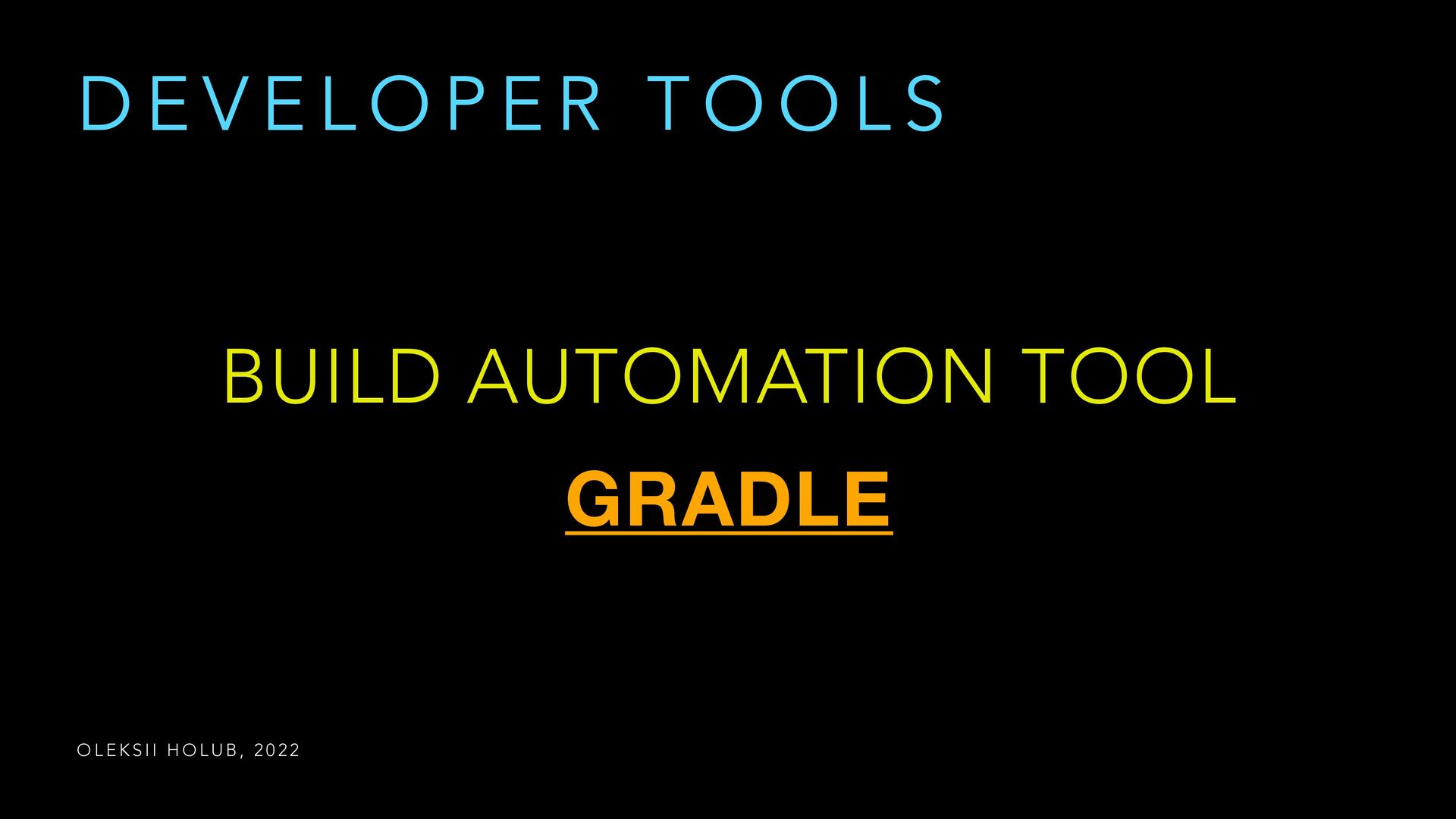 DEVELOPER TOOLS

BUILD AUTOMATION TOOL

GRADLE

OLEKSII HOLUB, 2022